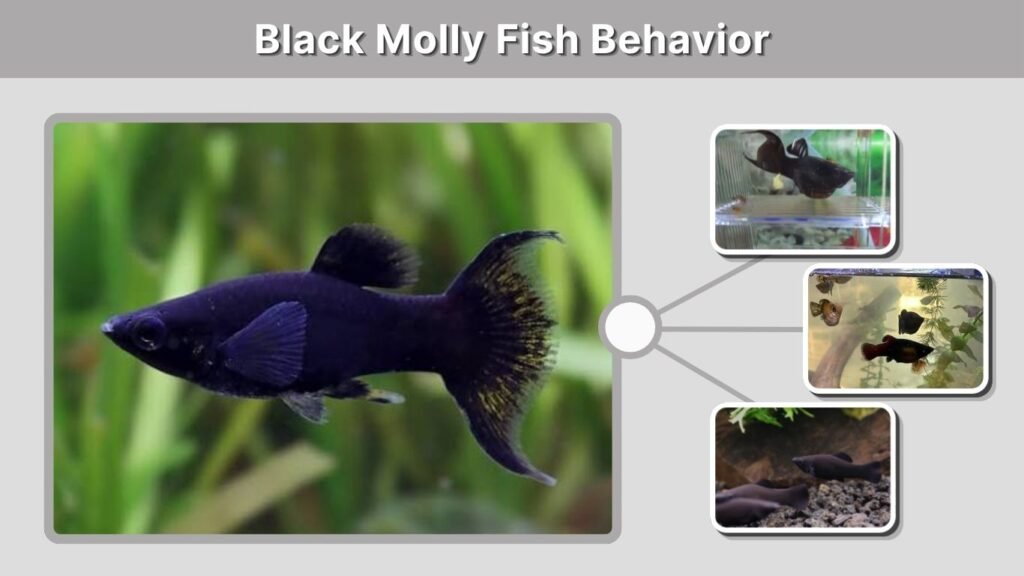 Black Molly Fish Behavior